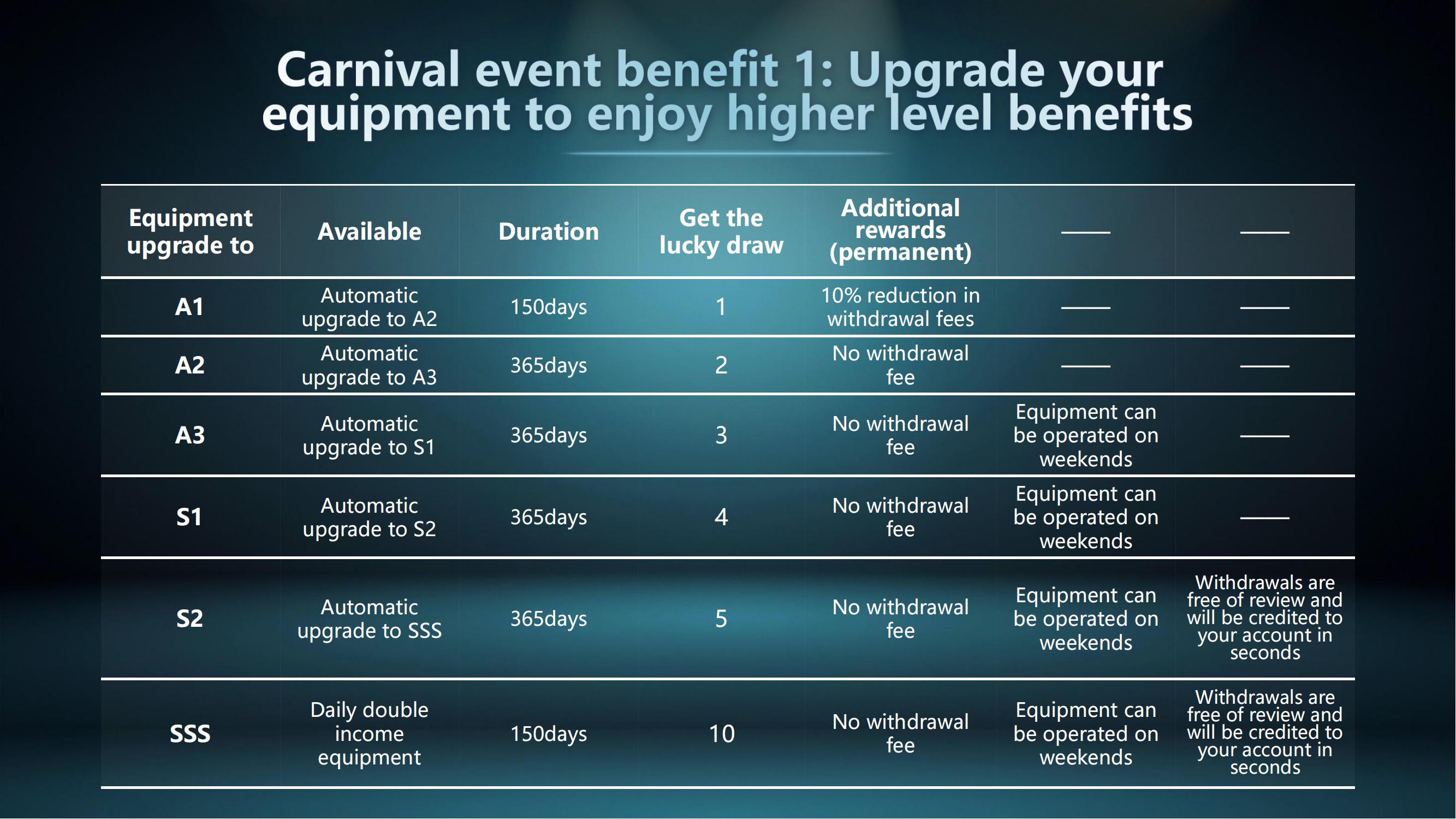 Carnival event benefit 1: Upgrade your equipment to enjoy higher level benefits

| Equipment upgrade to | Available | Duration | Get the lucky draw | Additional rewards (permanent) | —— | —— |
|---|---|---|---|---|---|---|
| A1 | Automatic upgrade to A2 | 150days | 1 | 10% reduction in withdrawal fees | —— | —— |
| A2 | Automatic upgrade to A3 | 365days | 2 | No withdrawal fee | —— | —— |
| A3 | Automatic upgrade to S1 | 365days | 3 | No withdrawal fee | Equipment can be operated on weekends | —— |
| S1 | Automatic upgrade to S2 | 365days | 4 | No withdrawal fee | Equipment can be operated on weekends | —— |
| S2 | Automatic upgrade to SSS | 365days | 5 | No withdrawal fee | Equipment can be operated on weekends | Withdrawals are free of review and will be credited to your account in seconds |
| SSS | Daily double income equipment | 150days | 10 | No withdrawal fee | Equipment can be operated on weekends | Withdrawals are free of review and will be credited to your account in seconds |